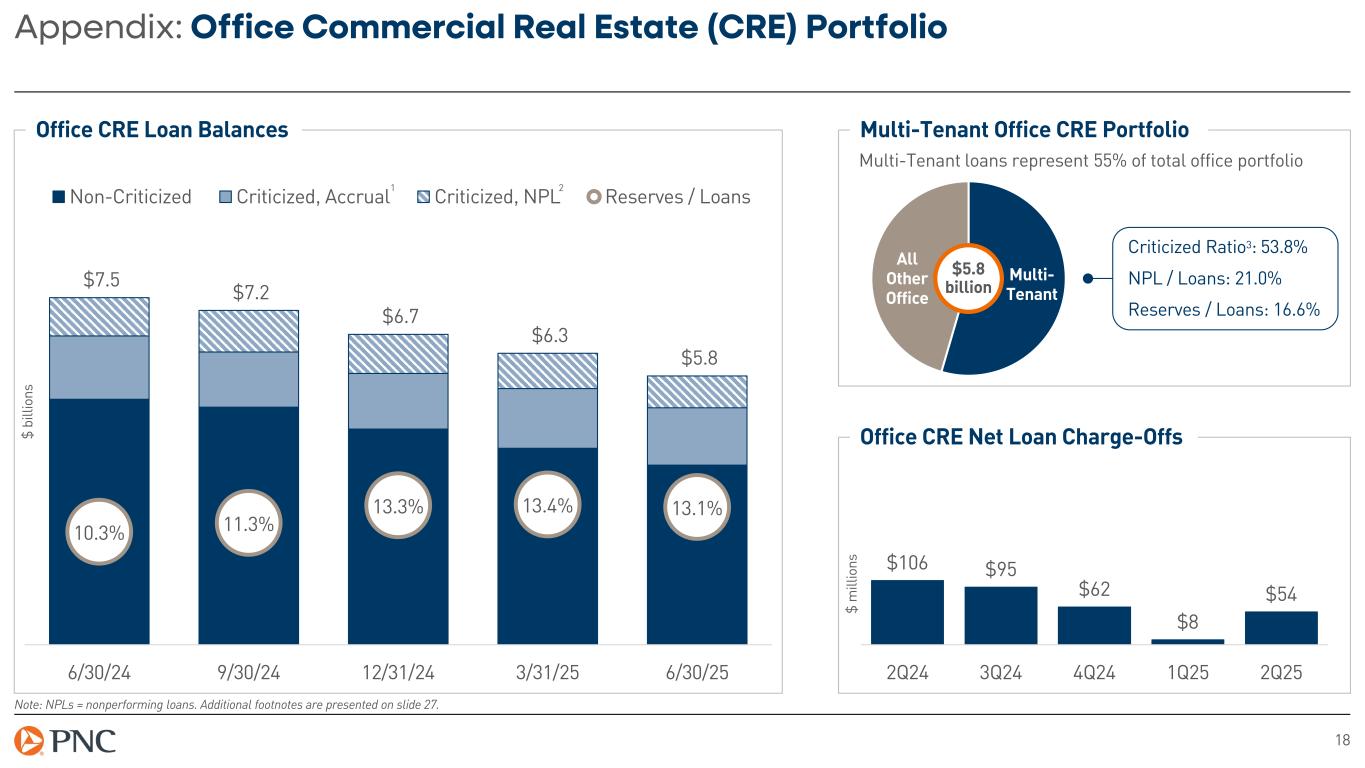 Appendix: Office Commercial Real Estate (CRE) Portfolio

Office CRE Loan Balances

Non-Criticized Criticized, Accrual$^1$ Criticized, NPL$^2$ Reserves / Loans

$ billions

$7.5 $7.2 $6.7 $6.3 $5.8

10.3% 11.3% 13.3% 13.4% 13.1%

6/30/24 9/30/24 12/31/24 3/31/25 6/30/25

Multi-Tenant Office CRE Portfolio

Multi-Tenant loans represent 55% of total office portfolio

All Other Office

$5.8 billion

Multi-Tenant

Criticized Ratio$^3$: 53.8%
NPL / Loans: 21.0%
Reserves / Loans: 16.6%

Office CRE Net Loan Charge-Offs

$ millions

$106 $95 $62 $8 $54

2Q24 3Q24 4Q24 1Q25 2Q25

Note: NPLs = nonperforming loans. Additional footnotes are presented on slide 27.

PNC

18